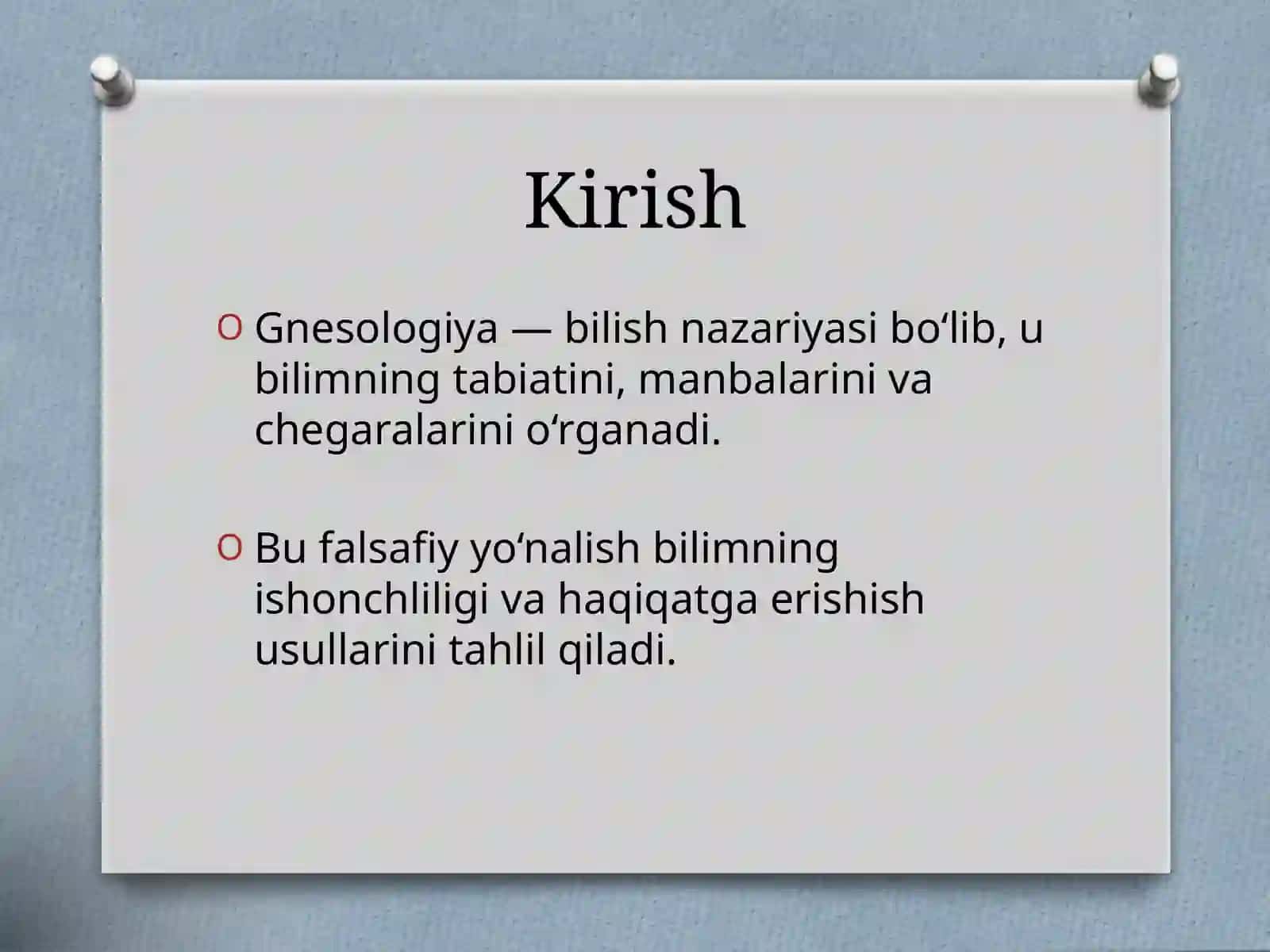 Kirish

Gnesologiya — bilish nazariyasi bo‘lib, u bilimning tabiatini, manbalarini va chegaralarini o‘rganadi.

Bu falsafiy yo‘nalish bilimning ishonchliligi va haqiqatga erishish usullarini tahlil qiladi.